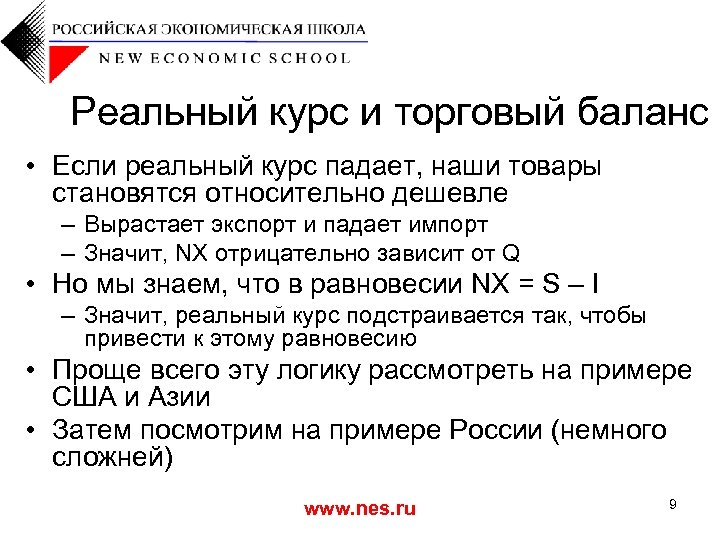 РОССИЙСКАЯ ЭКОНОМИЧЕСКАЯ ШКОЛА
NEW ECONOMIC SCHOOL

Реальный курс и торговый баланс

• Если реальный курс падает, наши товары становятся относительно дешевле
– Вырастает экспорт и падает импорт
– Значит, NX отрицательно зависит от Q
• Но мы знаем, что в равновесии NX = S – I
– Значит, реальный курс подстраивается так, чтобы привести к этому равновесию
• Проще всего эту логику рассмотреть на примере США и Азии
• Затем посмотрим на примере России (немного сложней)

www.nes.ru

9